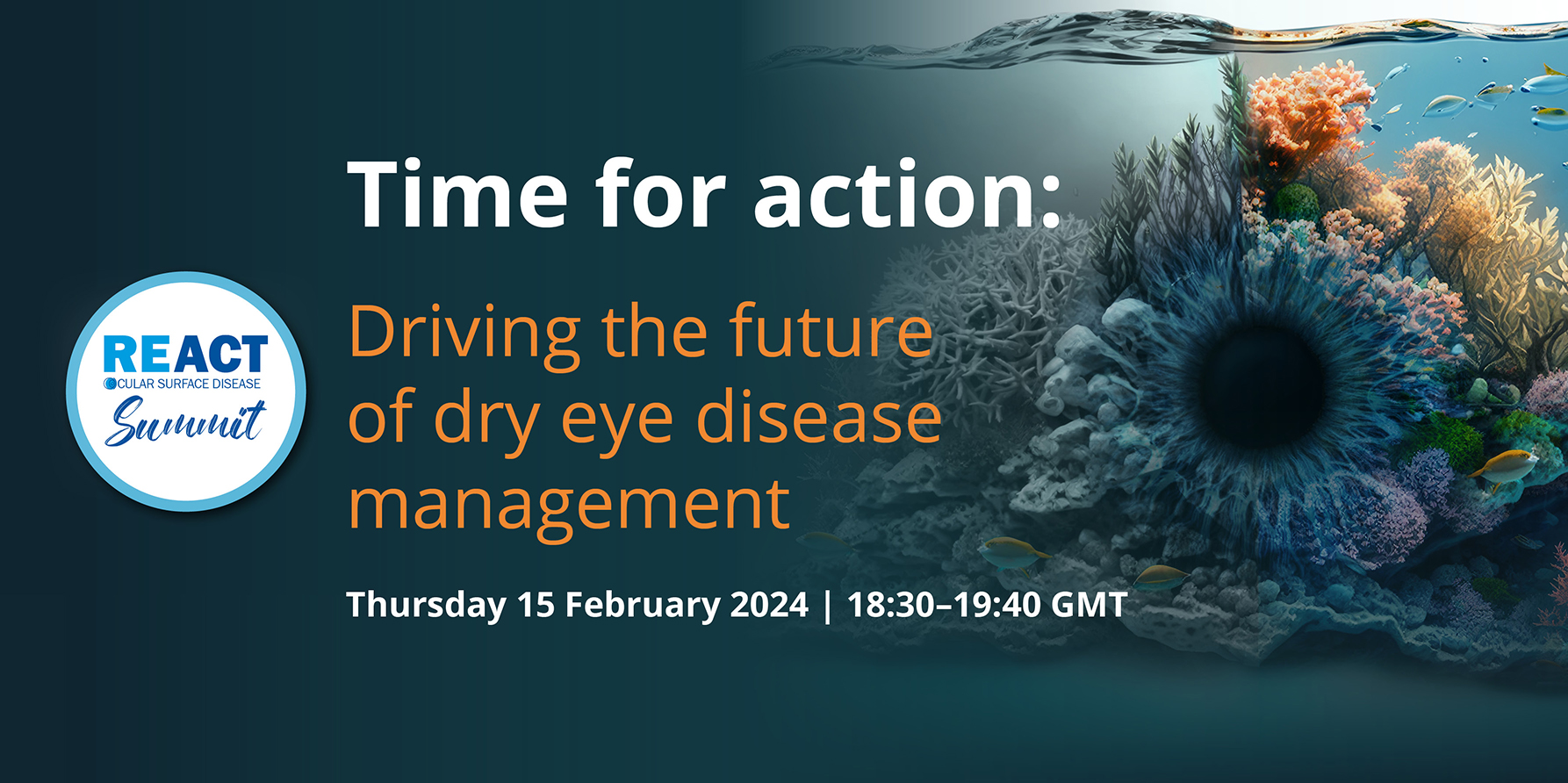 REACT
OCULAR SURFACE DISEASE
Summit

Time for action:

Driving the future of dry eye disease management

Thursday 15 February 2024 | 18:30–19:40 GMT